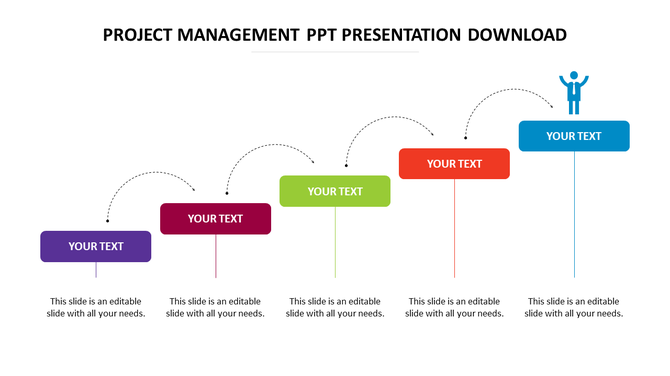 PROJECT MANAGEMENT PPT PRESENTATION DOWNLOAD

YOUR TEXT

YOUR TEXT

YOUR TEXT

YOUR TEXT

YOUR TEXT

This slide is an editable slide with all your needs.

This slide is an editable slide with all your needs.

This slide is an editable slide with all your needs.

This slide is an editable slide with all your needs.

This slide is an editable slide with all your needs.